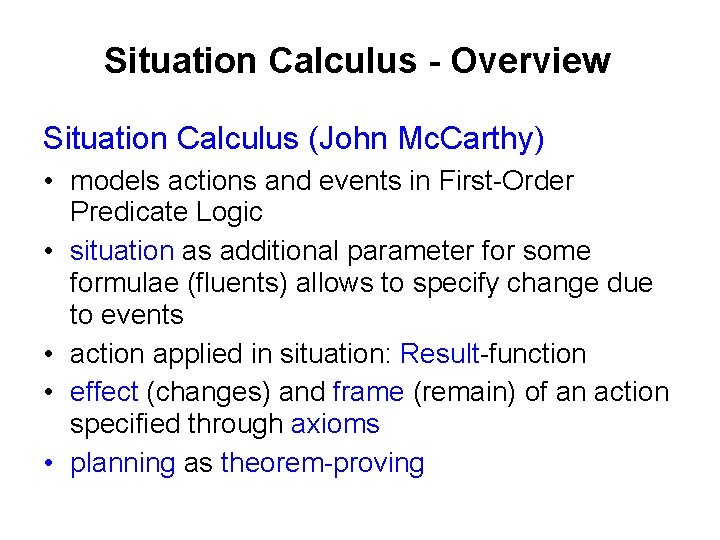 Situation Calculus - Overview

Situation Calculus (John McCarthy)

• models actions and events in First-Order Predicate Logic
• situation as additional parameter for some formulae (fluents) allows to specify change due to events
• action applied in situation: Result-function
• effect (changes) and frame (remain) of an action specified through axioms
• planning as theorem-proving